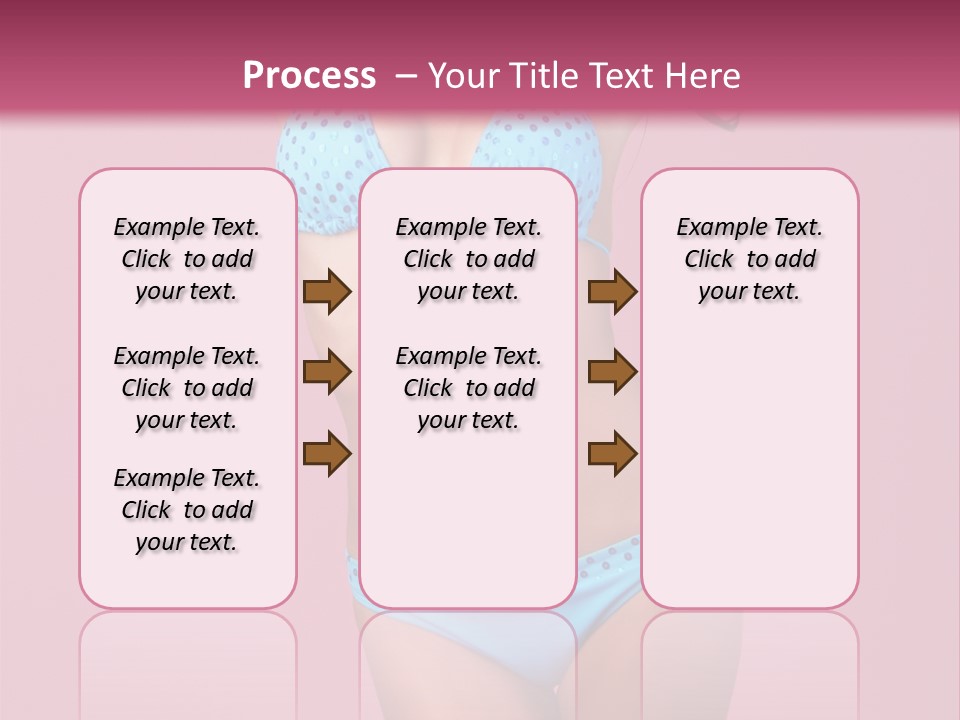 Process – Your Title Text Here

Example Text. Click to add your text.

Example Text. Click to add your text.

Example Text. Click to add your text.

Example Text. Click to add your text.

Example Text. Click to add your text.

Example Text. Click to add your text.